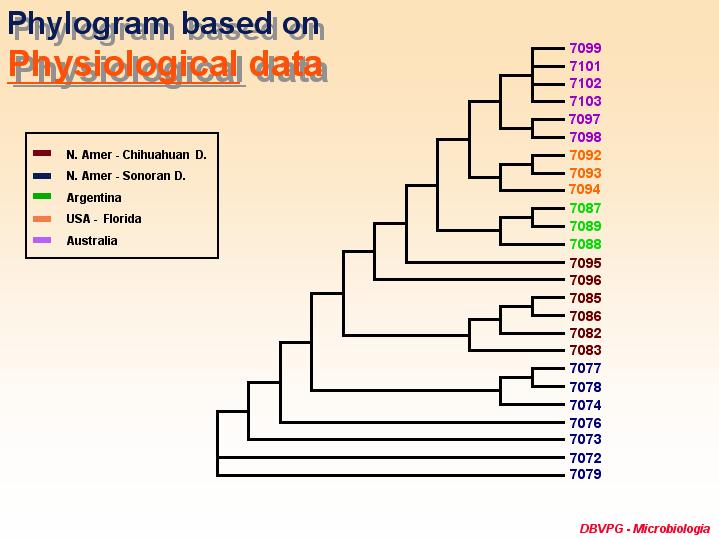 Phylogram based on
Physiological data

N. Amer - Chihuahuan D.
N. Amer - Sonoran D.
Argentina
USA - Florida
Australia

7099
7101
7102
7103
7097
7098
7092
7093
7094
7087
7089
7088
7095
7096
7085
7086
7082
7083
7077
7078
7074
7076
7073
7072
7079

DBVPG - Microbiologia